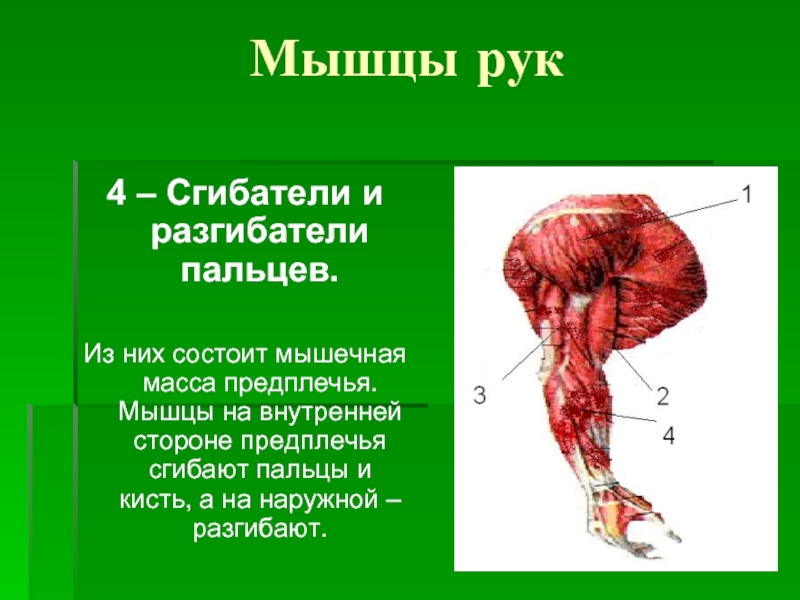 Мышцы рук

4 – Сгибатели и разгибатели пальцев.

Из них состоит мышечная масса предплечья. Мышцы на внутренней стороне предплечья сгибают пальцы и кисть, а на наружной – разгибают.

1
3
2
4